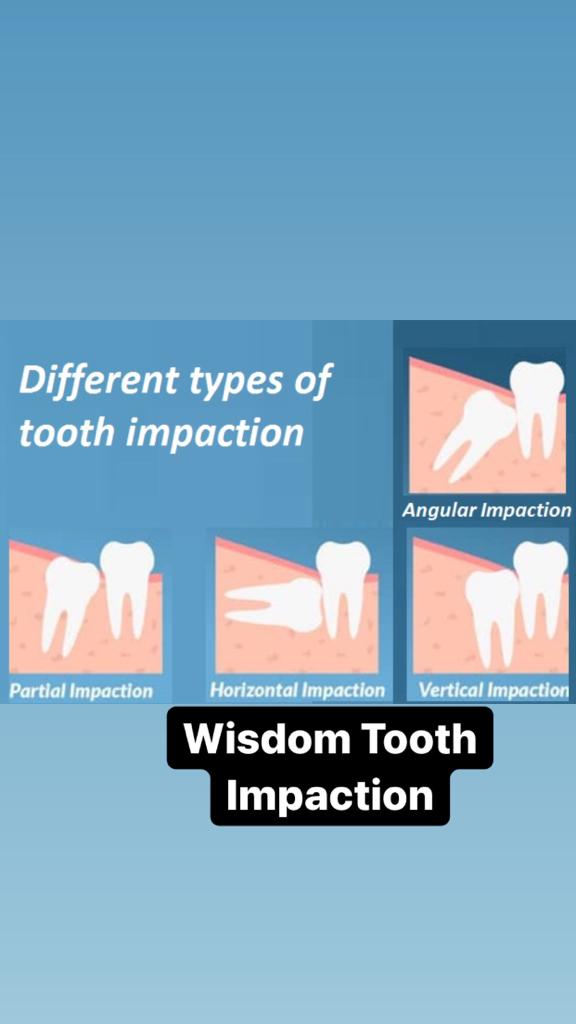 Different types of tooth impaction

Angular Impaction

Partial Impaction

Horizontal Impaction

Vertical Impaction

Wisdom Tooth Impaction